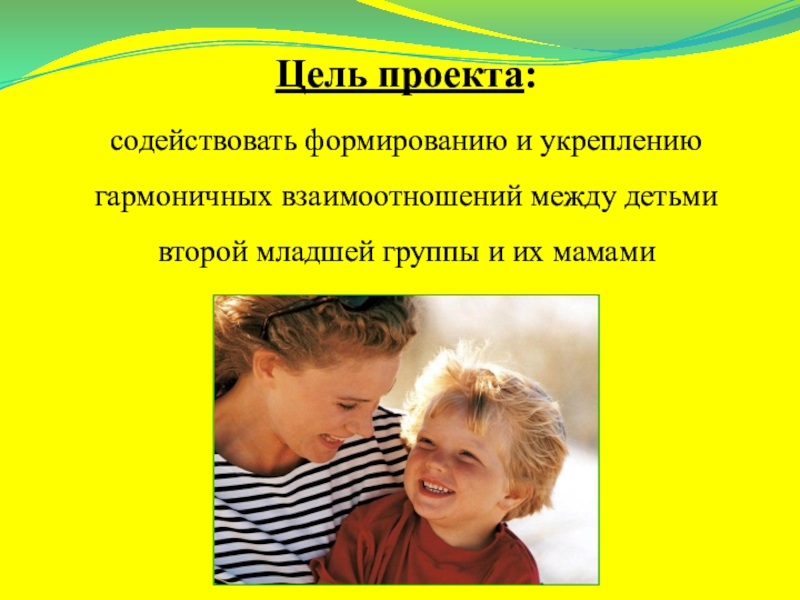 Цель проекта:

содействовать формированию и укреплению гармоничных взаимоотношений между детьми второй младшей группы и их мамами